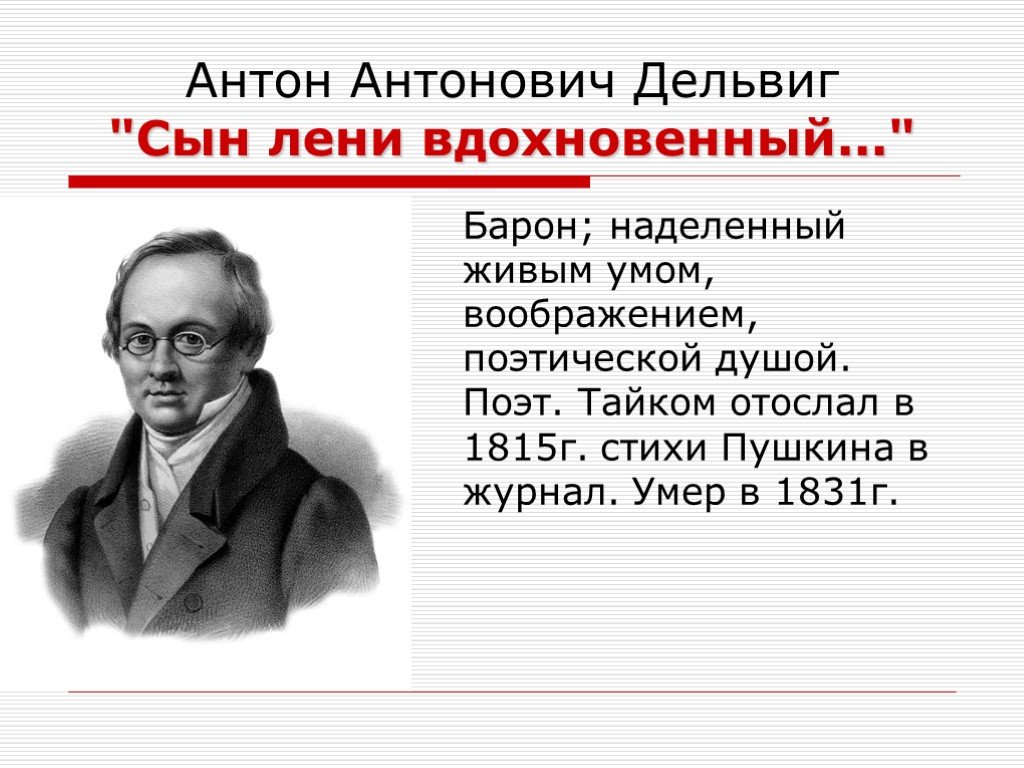 Антон Антонович Дельвиг
"Сын лени вдохновенный..."

Барон; наделенный живым умом, воображением, поэтической душой. Поэт. Тайком отослал в 1815г. стихи Пушкина в журнал. Умер в 1831г.